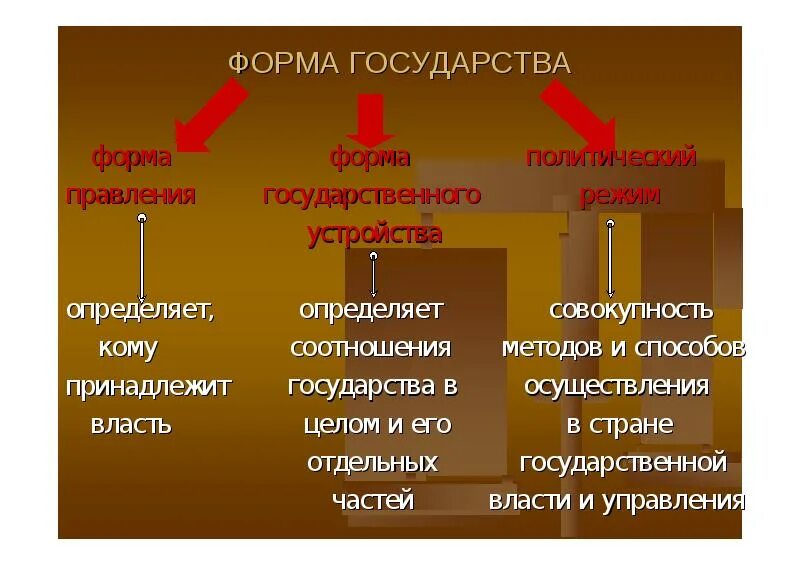 ФОРМА ГОСУДАРСТВА

форма правления

определяет, кому принадлежит власть

форма государственного устройства

определяет соотношения государства в целом и его отдельных частей

политический режим

совокупность методов и способов осуществления в стране государственной власти и управления